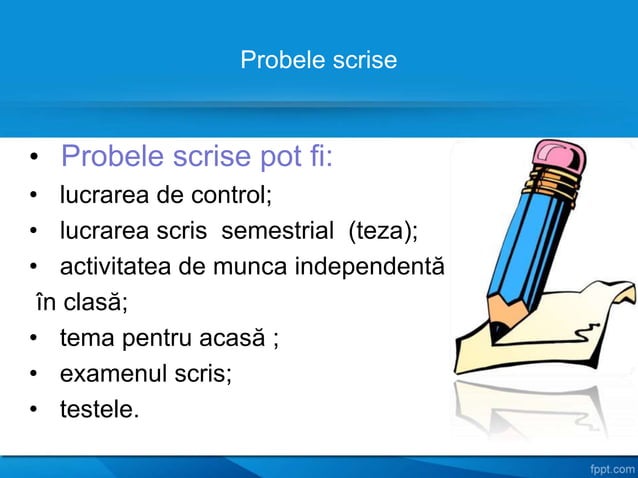 Probele scrise

• Probele scrise pot fi:
• lucrarea de control;
• lucrarea scris semestrial (teza);
• activitatea de munca independentă în clasă;
• tema pentru acasă ;
• examenul scris;
• testele.

fppt.com